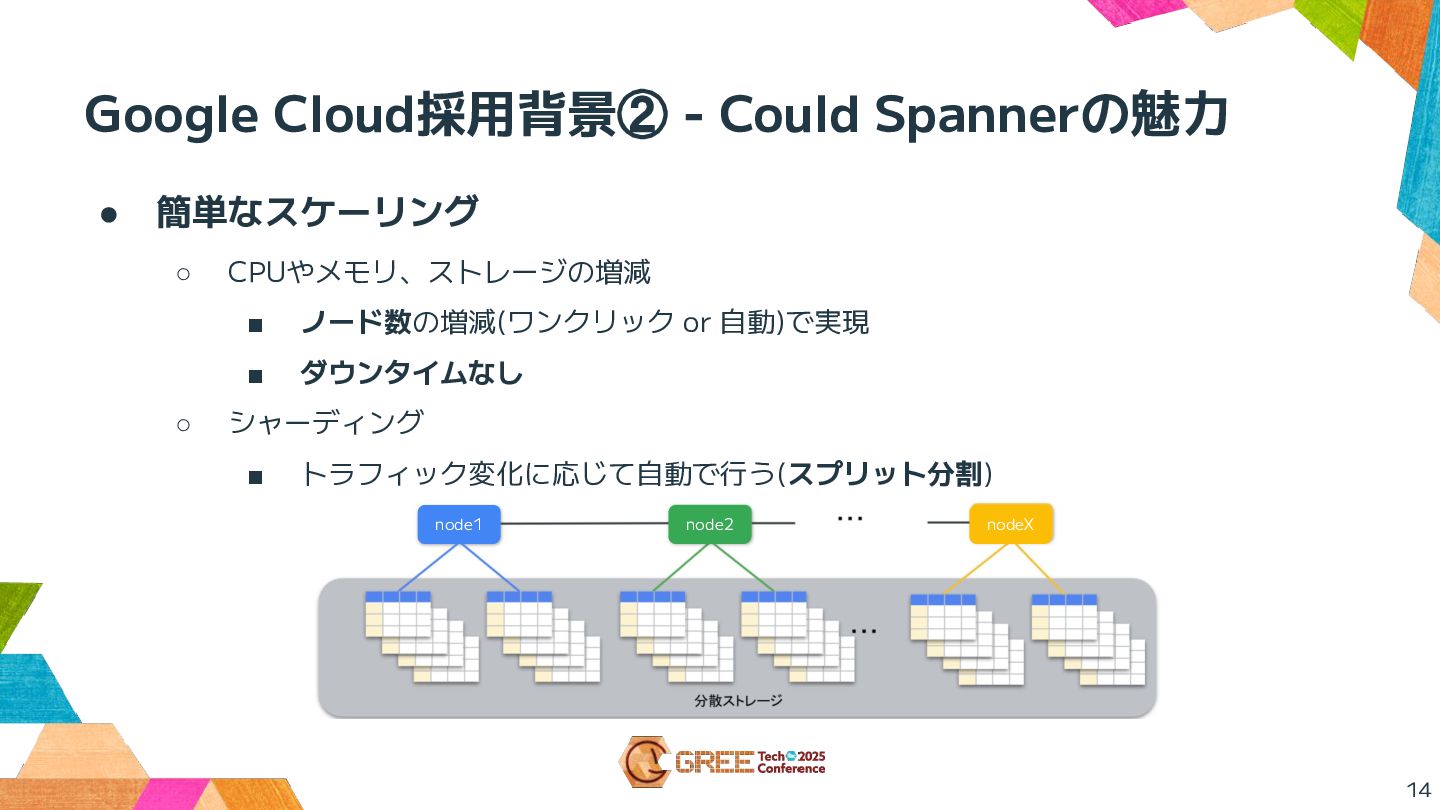 Google Cloud採用背景② - Could Spannerの魅力

● 簡単なスケーリング
○ CPUやメモリ、ストレージの増減
■ ノード数の増減(ワンクリック or 自動)で実現
■ ダウンタイムなし
○ シャーディング
■ トラフィック変化に応じて自動で行う(スプリット分割)

node1
node2
…
nodeX
…
分散ストレージ

GREE Tech 2025 Conference

14